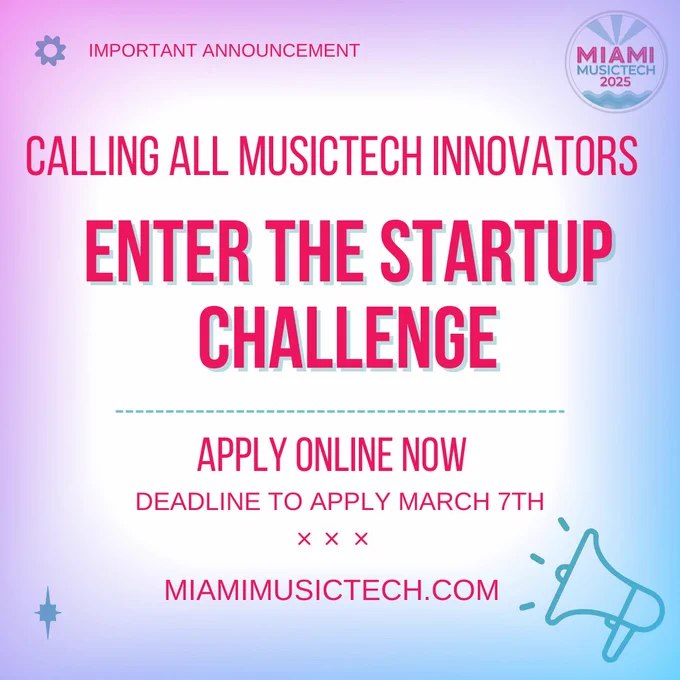 IMPORTANT ANNOUNCEMENT

MIAMI MUSICTECH 2025

CALLING ALL MUSICTECH INNOVATORS

ENTER THE STARTUP CHALLENGE

APPLY ONLINE NOW

DEADLINE TO APPLY MARCH 7TH

× × ×

MIAMIMUSICTECH.COM